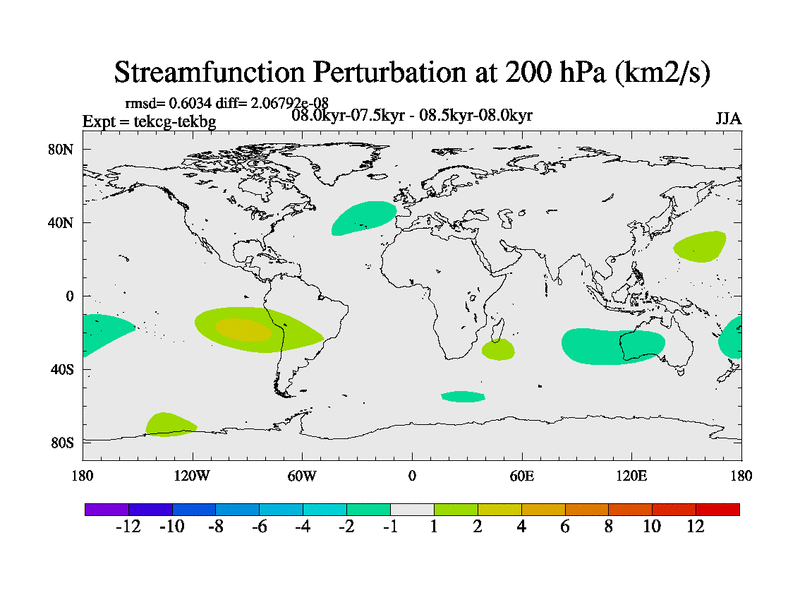 Streamfunction Perturbation at 200 hPa (km2/s)

rmsd= 0.6034 diff= 2.06792e-08
Expt = tekcg-tekbg
08.0kyr-07.5kyr - 08.5kyr-08.0kyr
JJA

80N
40N
0
40S
80S

180
120W
60W
0
60E
120E
180

-12 -10 -8 -6 -4 -2 -1 1 2 4 6 8 10 12